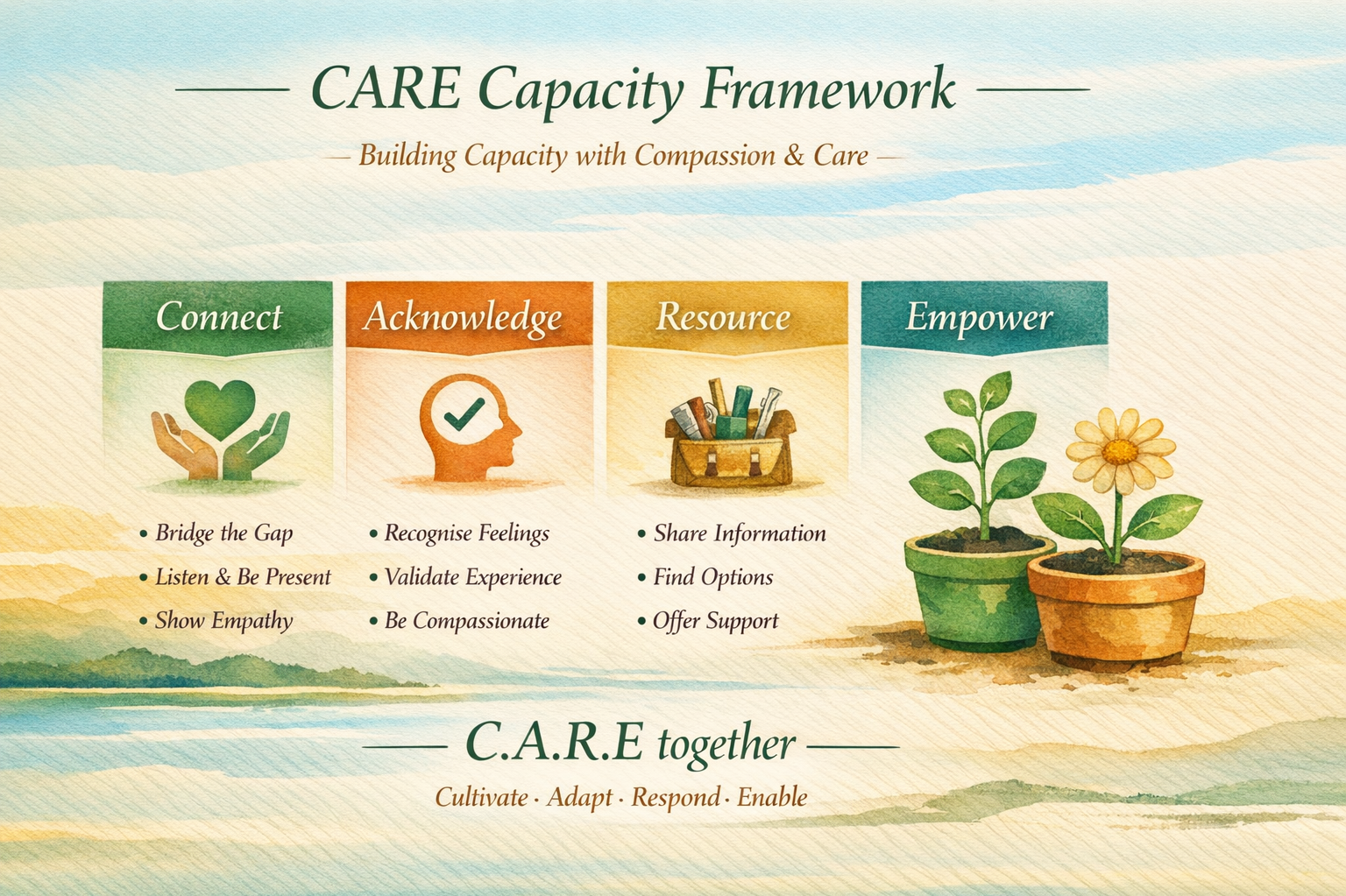 CARE Capacity Framework

— Building Capacity with Compassion & Care —

Connect

• Bridge the Gap
• Listen & Be Present
• Show Empathy

Acknowledge

• Recognise Feelings
• Validate Experience
• Be Compassionate

Resource

• Share Information
• Find Options
• Offer Support

Empower

C.A.R.E together

Cultivate · Adapt · Respond · Enable